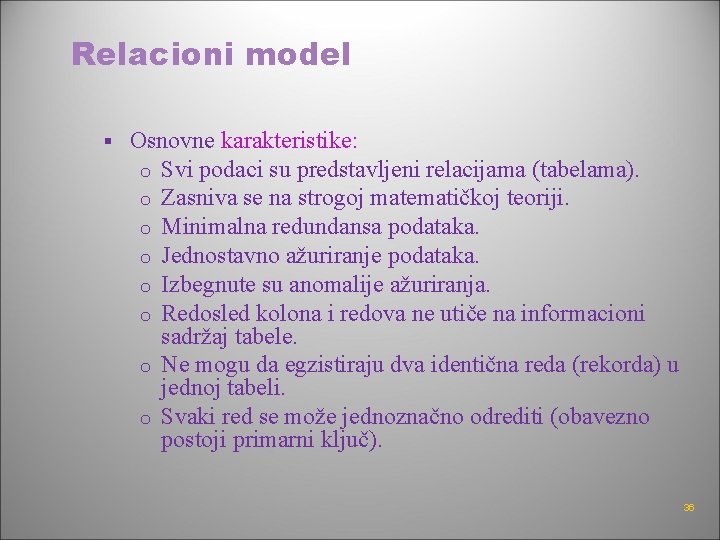 Relacioni model

▪ Osnovne karakteristike:
o Svi podaci su predstavljeni relacijama (tabelama).
o Zasniva se na strogoj matematičkoj teoriji.
o Minimalna redundansa podataka.
o Jednostavno ažuriranje podataka.
o Izbegnute su anomalije ažuriranja.
o Redosled kolona i redova ne utiče na informacioni sadržaj tabele.
o Ne mogu da egzistiraju dva identična reda (rekorda) u jednoj tabeli.
o Svaki red se može jednoznačno odrediti (obavezno postoji primarni ključ).

36